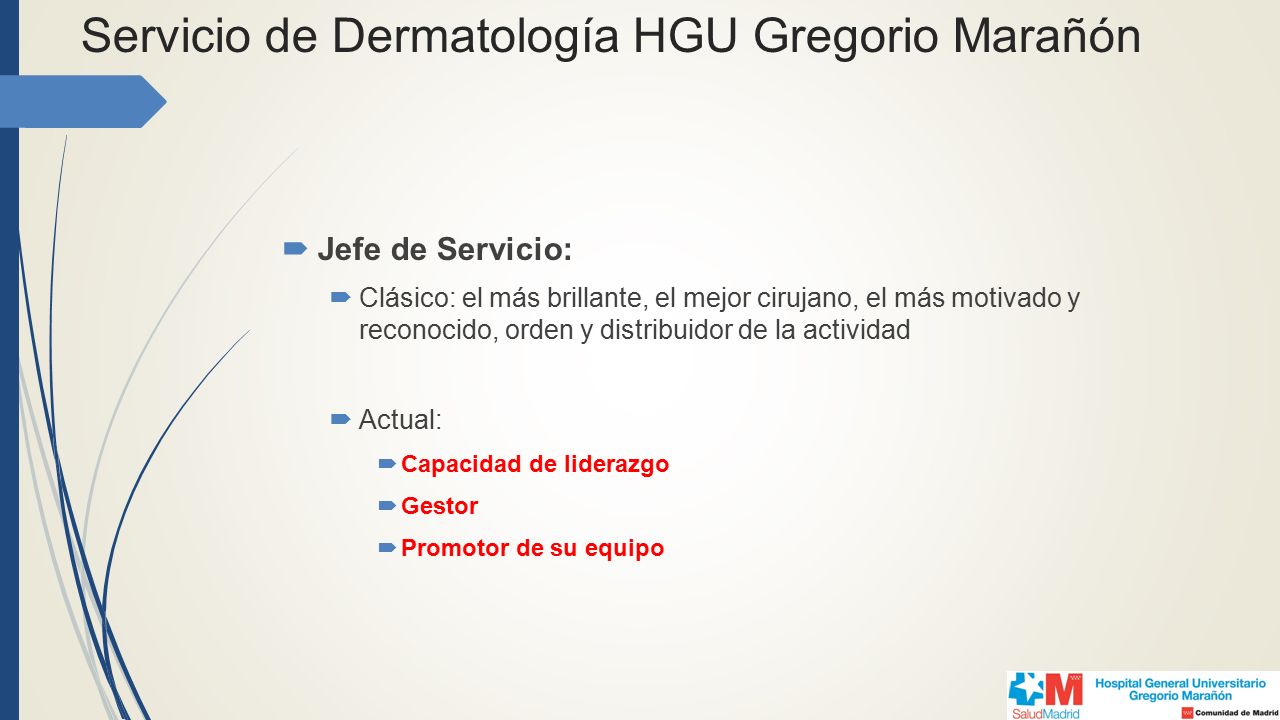 Servicio de Dermatología HGU Gregorio Marañón

Jefe de Servicio:

Clásico: el más brillante, el mejor cirujano, el más motivado y reconocido, orden y distribuidor de la actividad

Actual:

Capacidad de liderazgo

Gestor

Promotor de su equipo

SaludMadrid

Hospital General Universitario Gregorio Marañón

Comunidad de Madrid